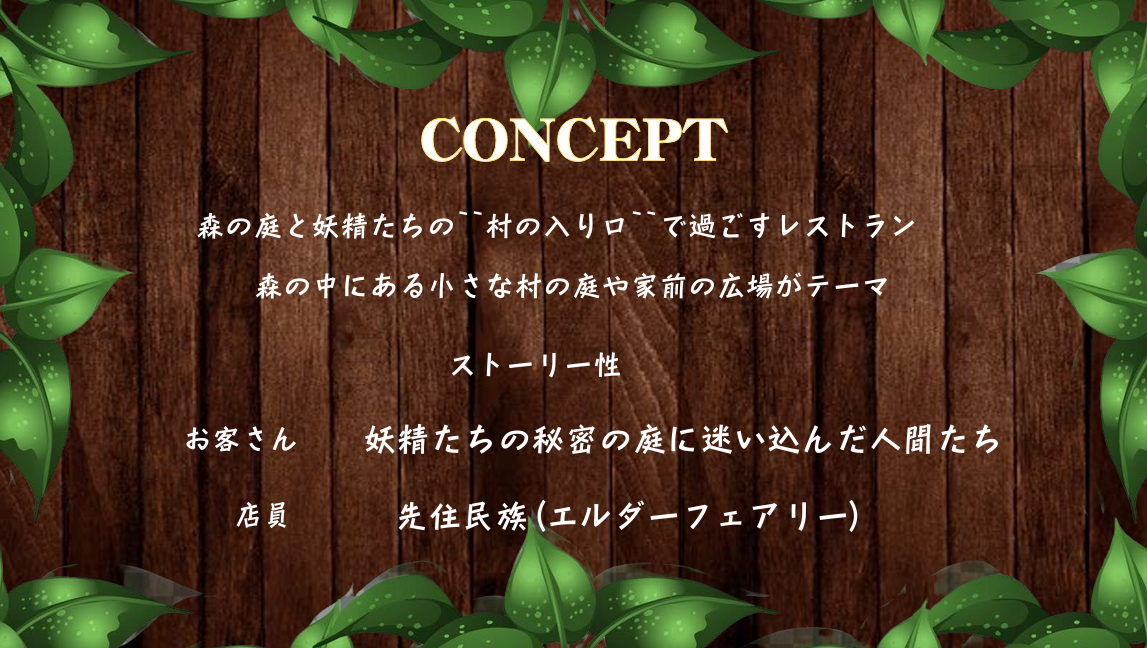 CONCEPT

森の庭と妖精たちの``村の入り口``で過ごすレストラン

森の中にある小さな村の庭や家前の広場がテーマ

ストーリー性

お客さん　妖精たちの秘密の庭に迷い込んだ人間たち

店員　先住民族(エルダーフェアリー)